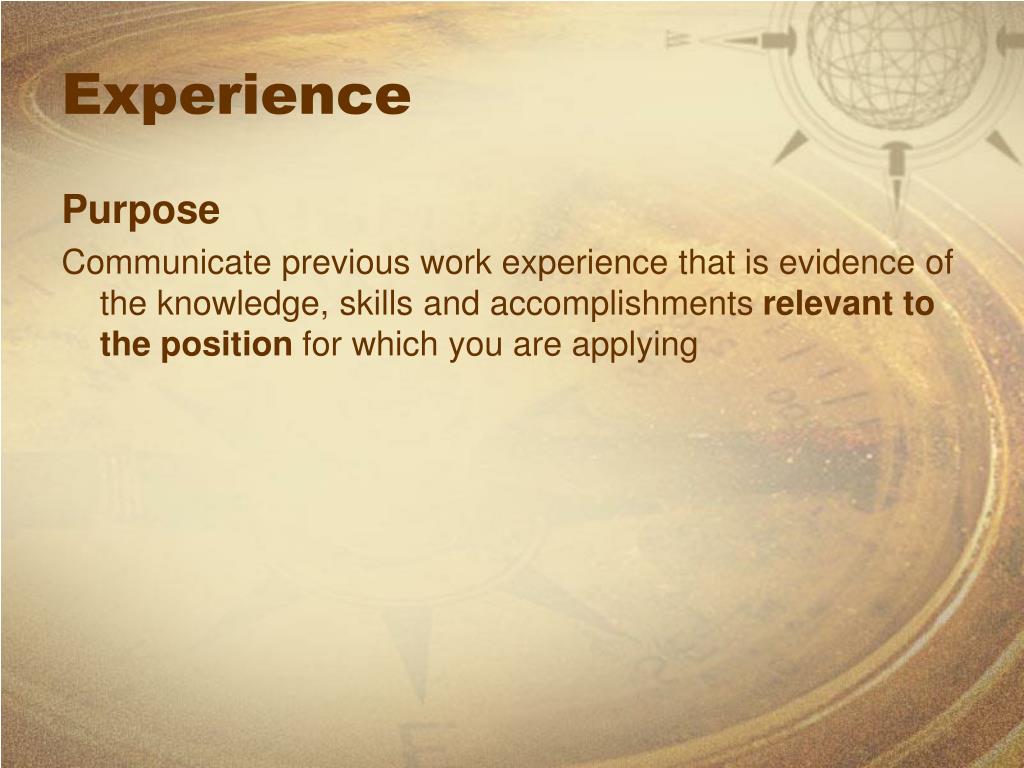 Experience

Purpose

Communicate previous work experience that is evidence of the knowledge, skills and accomplishments relevant to the position for which you are applying